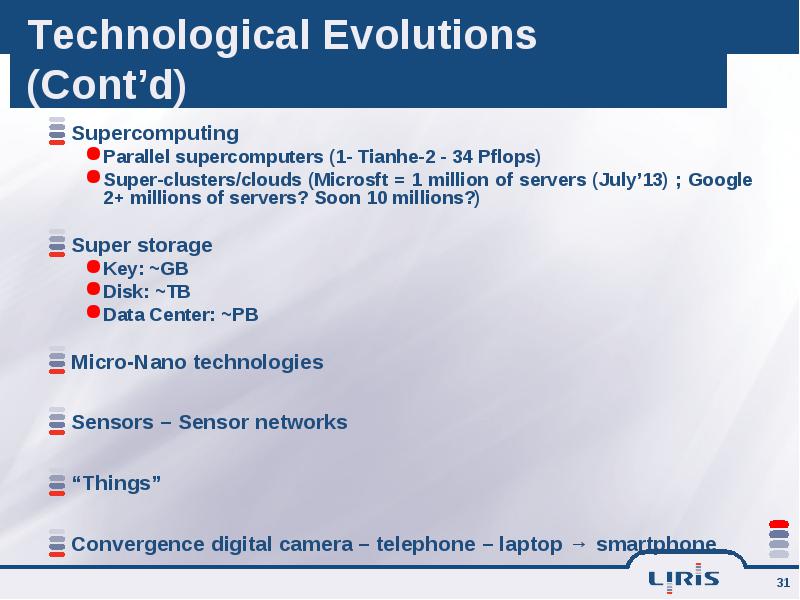 Technological Evolutions (Cont'd)

Supercomputing

Parallel supercomputers (1- Tianhe-2 - 34 Pflops)

Super-clusters/clouds (Microsft = 1 million of servers (July'13) ; Google 2+ millions of servers? Soon 10 millions?)

Super storage

Key: ~GB

Disk: ~TB

Data Center: ~PB

Micro-Nano technologies

Sensors – Sensor networks

"Things"

Convergence digital camera – telephone – laptop → smartphone

LIRIS

31